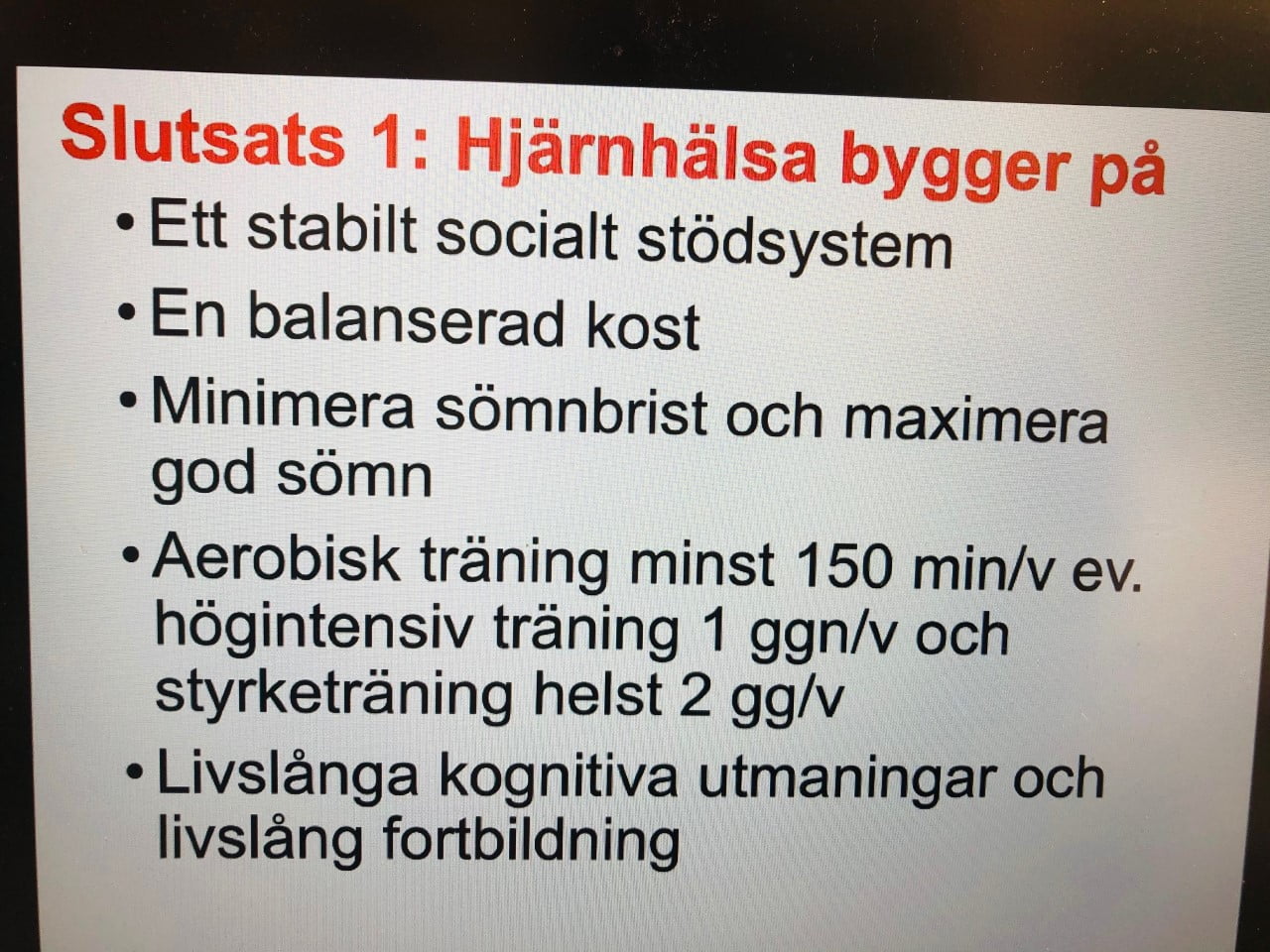 Slutsats 1: Hjärnhälsa bygger på

• Ett stabilt socialt stödsystem

• En balanserad kost

• Minimera sömnbrist och maximera god sömn

• Aerobisk träning minst 150 min/v ev. högintensiv träning 1 ggn/v och styrketräning helst 2 gg/v

• Livslånga kognitiva utmaningar och livslång fortbildning